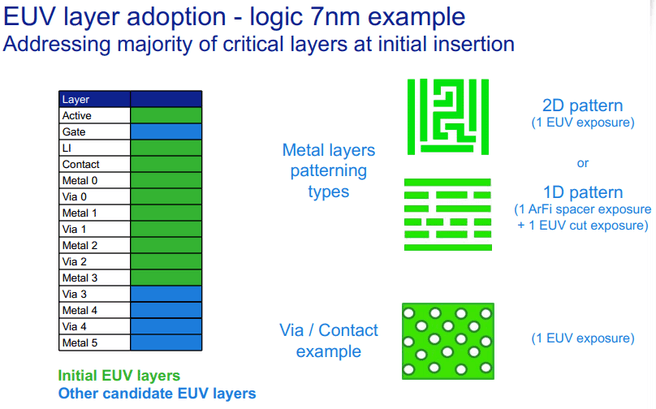 EUV layer adoption - logic 7nm example
Addressing majority of critical layers at initial insertion

| Layer | |
|---|---|
| Active | |
| Gate | |
| LI | |
| Contact | |
| Metal 0 | |
| Via 0 | |
| Metal 1 | |
| Via 1 | |
| Metal 2 | |
| Via 2 | |
| Metal 3 | |
| Via 3 | |
| Metal 4 | |
| Via 4 | |
| Metal 5 | |

Initial EUV layers
Other candidate EUV layers

Metal layers patterning types

2D pattern
(1 EUV exposure)

or

1D pattern
(1 ArFi spacer exposure + 1 EUV cut exposure)

Via / Contact example

(1 EUV exposure)